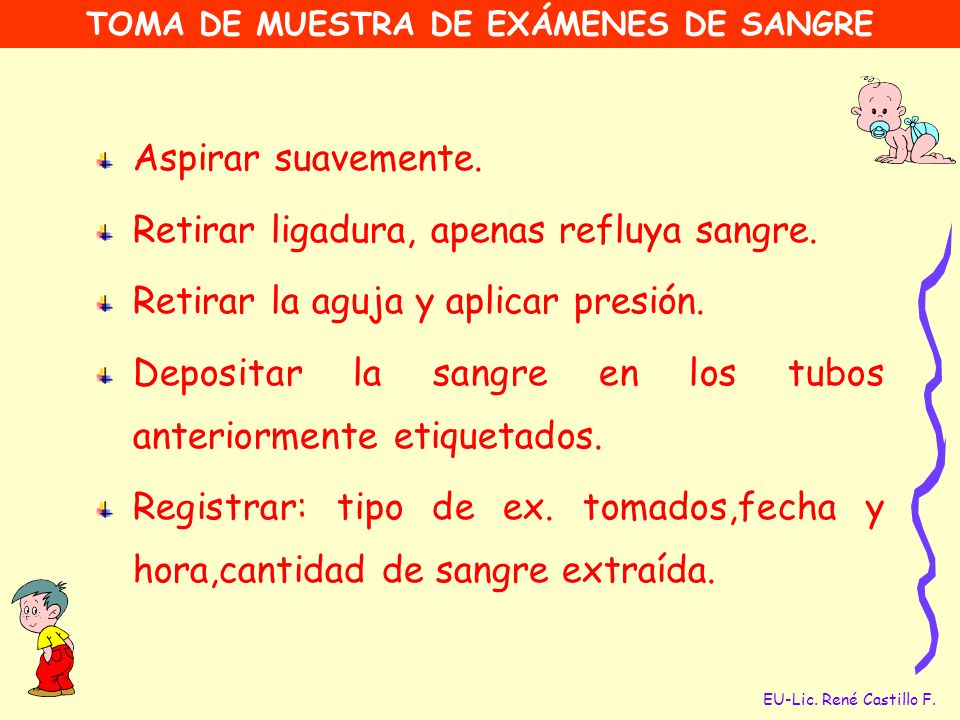 TOMA DE MUESTRA DE EXÁMENES DE SANGRE

Aspirar suavemente.

Retirar ligadura, apenas refluya sangre.

Retirar la aguja y aplicar presión.

Depositar la sangre en los tubos anteriormente etiquetados.

Registrar: tipo de ex. tomados,fecha y hora,cantidad de sangre extraída.

EU-Lic. René Castillo F.